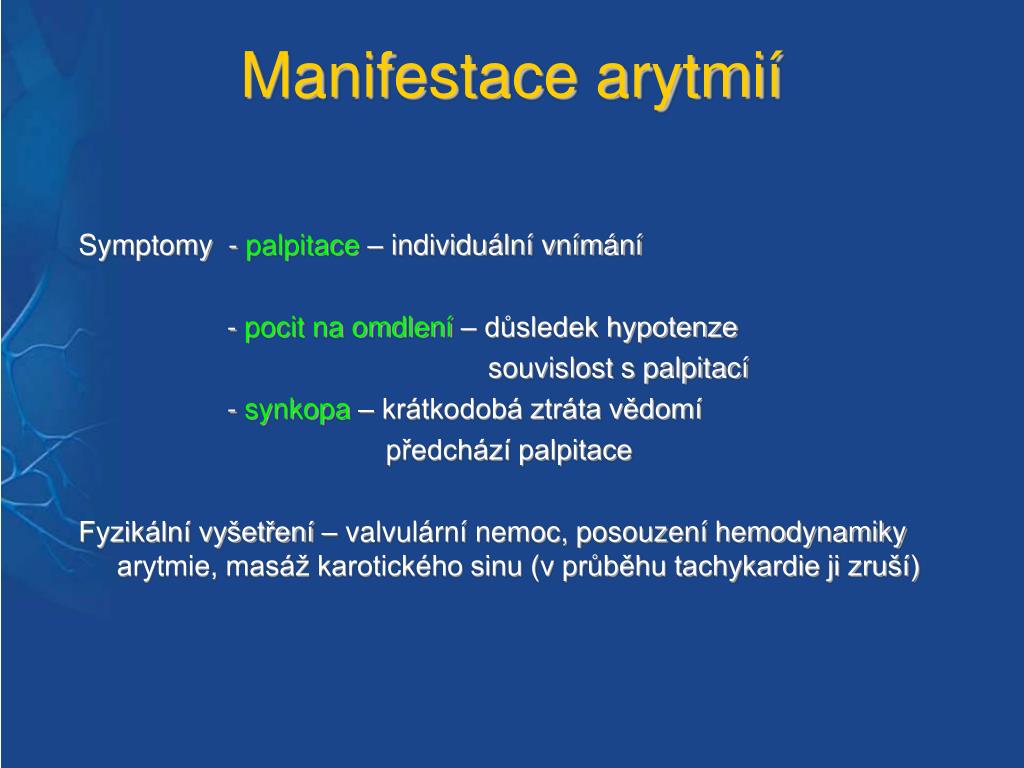 Manifestace arytmií

Symptomy - palpitace – individuální vnímání

- pocit na omdlení – důsledek hypotenze
souvislost s palpitací

- synkopa – krátkodobá ztráta vědomí
předchází palpitace

Fyzikální vyšetření – valvulární nemoc, posouzení hemodynamiky arytmie, masáž karotického sinu (v průběhu tachykardie ji zruší)